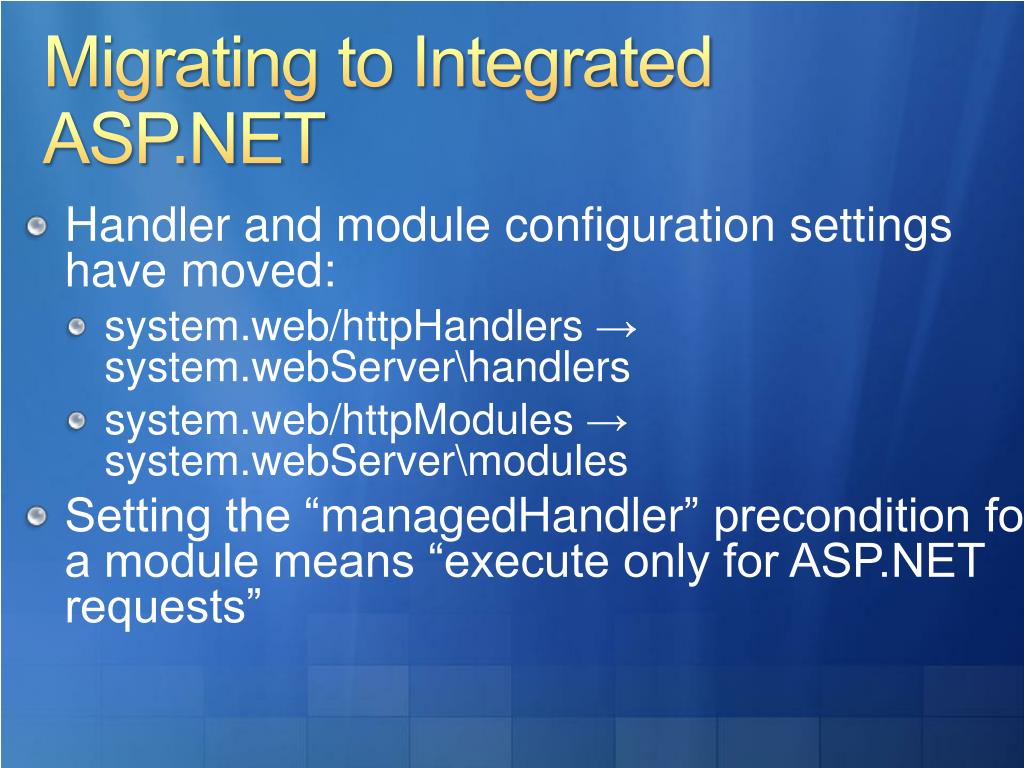 Migrating to Integrated ASP.NET

Handler and module configuration settings have moved:

system.web/httpHandlers → system.webServer\handlers

system.web/httpModules → system.webServer\modules

Setting the “managedHandler” precondition fo a module means “execute only for ASP.NET requests”